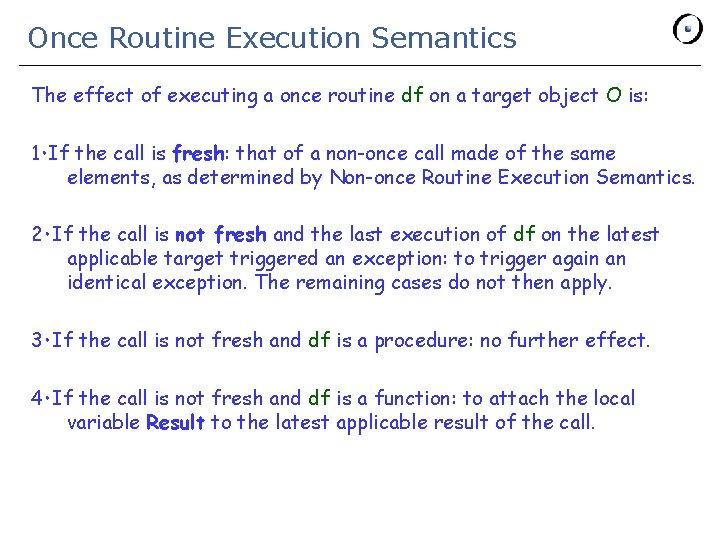 Once Routine Execution Semantics

The effect of executing a once routine df on a target object O is:

1·If the call is fresh: that of a non-once call made of the same elements, as determined by Non-once Routine Execution Semantics.

2·If the call is not fresh and the last execution of df on the latest applicable target triggered an exception: to trigger again an identical exception. The remaining cases do not then apply.

3·If the call is not fresh and df is a procedure: no further effect.

4·If the call is not fresh and df is a function: to attach the local variable Result to the latest applicable result of the call.